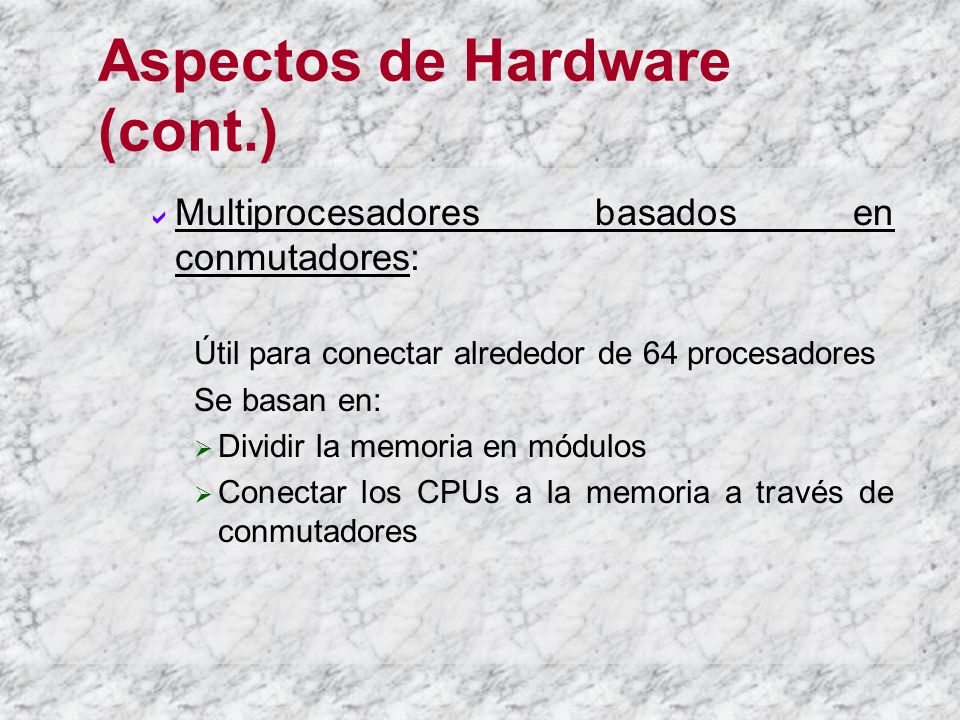 Aspectos de Hardware (cont.)

Multiprocesadores basados en conmutadores:

Útil para conectar alrededor de 64 procesadores

Se basan en:

Dividir la memoria en módulos

Conectar los CPUs a la memoria a través de conmutadores